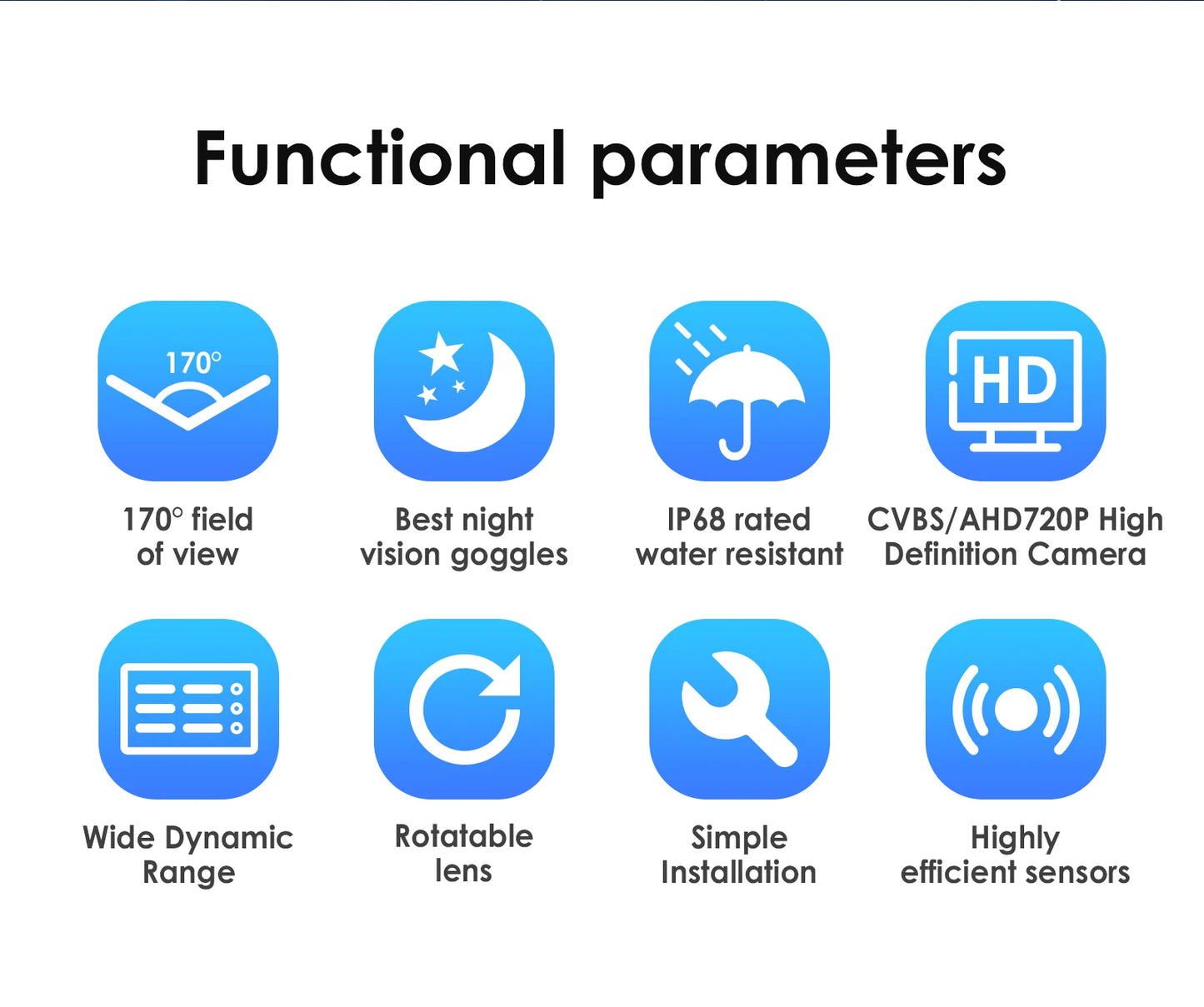 Functional parameters

170°

170° field of view

Best night vision goggles

IP68 rated water resistant

HD

CVBS/AHD720P High Definition Camera

Wide Dynamic Range

Rotatable lens

Simple Installation

Highly efficient sensors